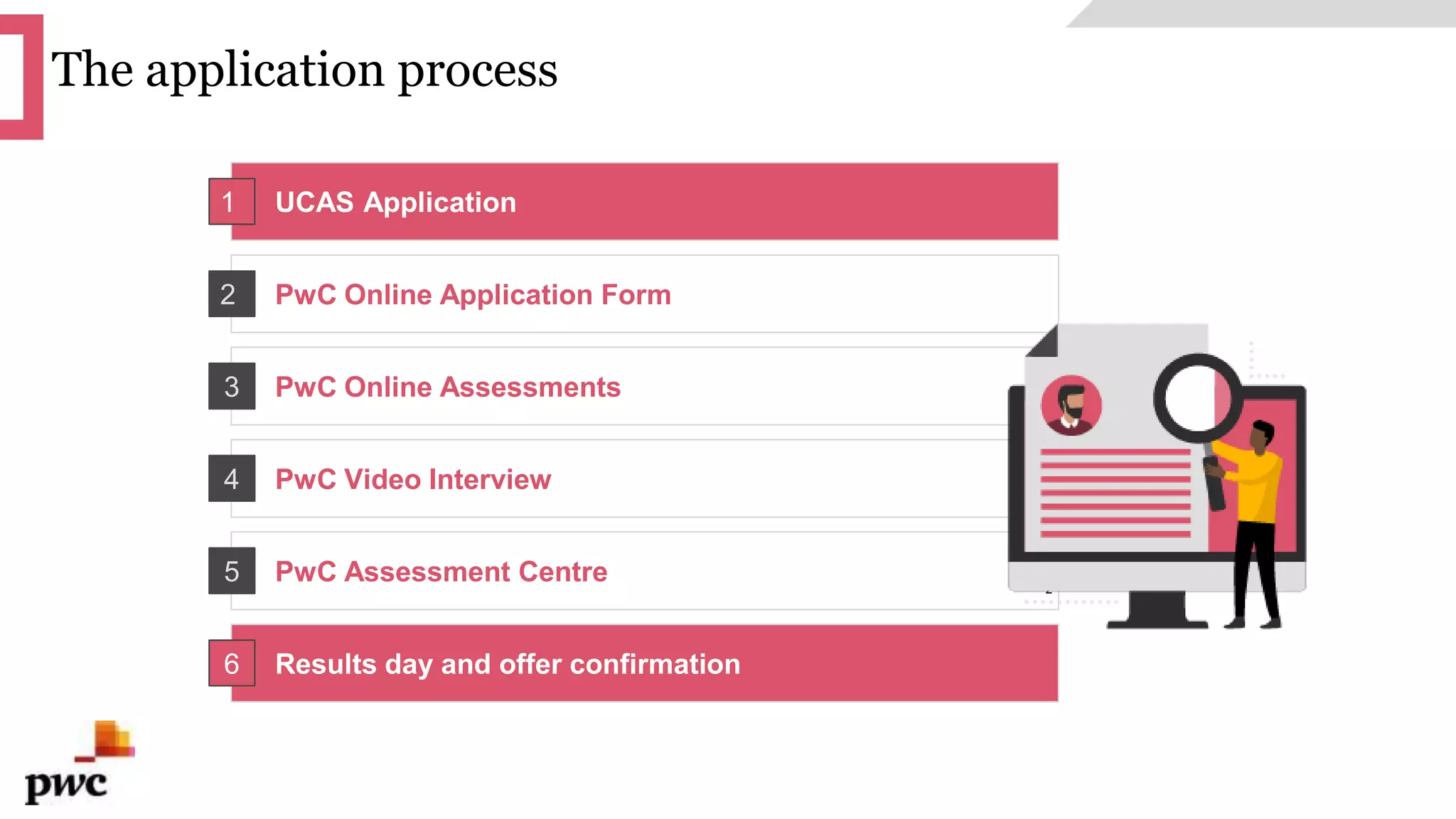 The application process

1 UCAS Application

2 PwC Online Application Form

3 PwC Online Assessments

4 PwC Video Interview

5 PwC Assessment Centre

6 Results day and offer confirmation

pwc